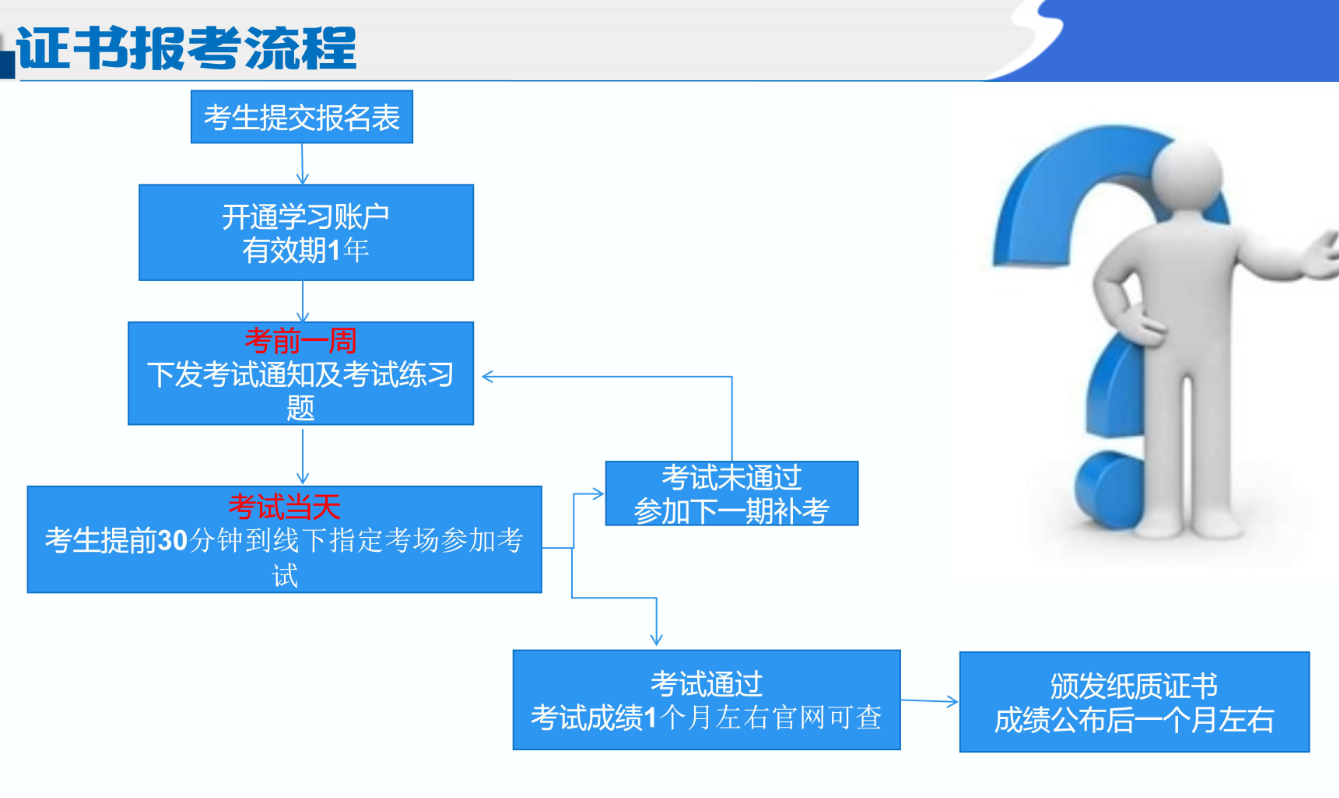 证书报考流程

考生提交报名表

开通学习账户
有效期1年

考前一周
下发考试通知及考试练习题

考试当天
考生提前30分钟到线下指定考场参加考试

考试未通过
参加下一期补考

考试通过
考试成绩1个月左右官网可查

颁发纸质证书
成绩公布后一个月左右